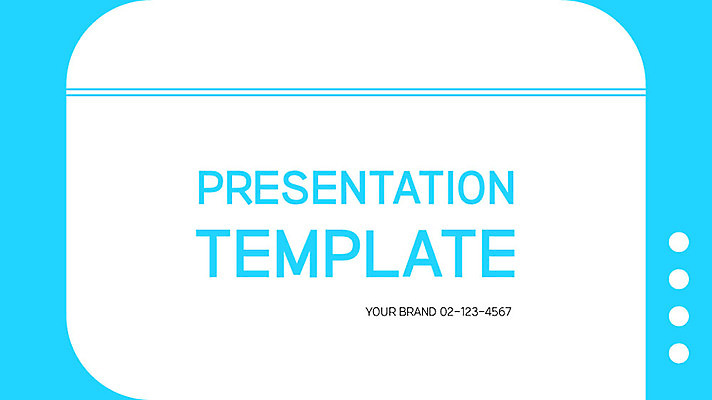 PRESENTATION
TEMPLATE

YOUR BRAND 02-123-4567